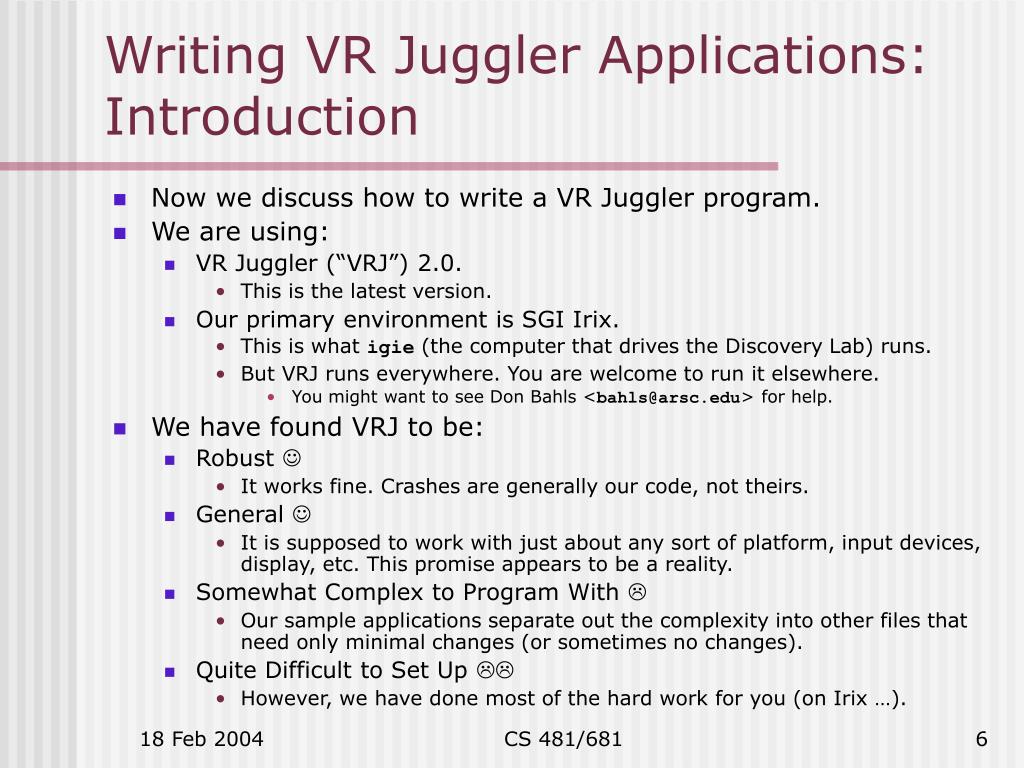 Writing VR Juggler Applications: Introduction

Now we discuss how to write a VR Juggler program.
We are using:
VR Juggler (“VRJ”) 2.0.
This is the latest version.
Our primary environment is SGI Irix.
This is what igie (the computer that drives the Discovery Lab) runs.
But VRJ runs everywhere. You are welcome to run it elsewhere.
You might want to see Don Bahls <bahls@arsc.edu> for help.
We have found VRJ to be:
Robust ☺
It works fine. Crashes are generally our code, not theirs.
General ☺
It is supposed to work with just about any sort of platform, input devices, display, etc. This promise appears to be a reality.
Somewhat Complex to Program With ☹
Our sample applications separate out the complexity into other files that need only minimal changes (or sometimes no changes).
Quite Difficult to Set Up ☹☹
However, we have done most of the hard work for you (on Irix …).

18 Feb 2004 CS 481/681 6